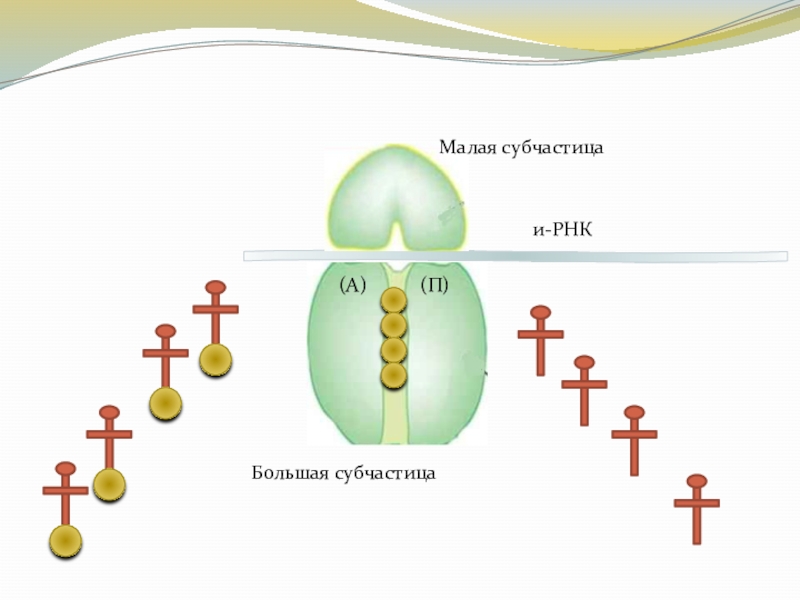 Малая субчастица

и-РНК

(А)

(П)

Большая субчастица